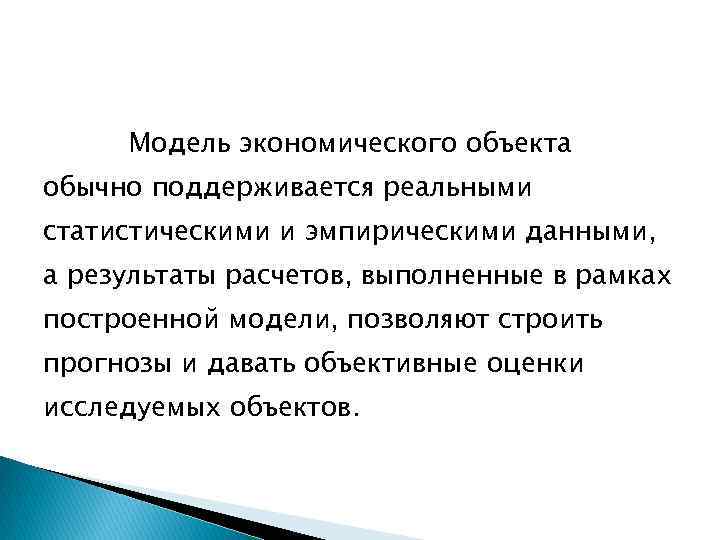 Модель экономического объекта обычно поддерживается реальными статистическими и эмпирическими данными, а результаты расчетов, выполненные в рамках построенной модели, позволяют строить прогнозы и давать объективные оценки исследуемых объектов.